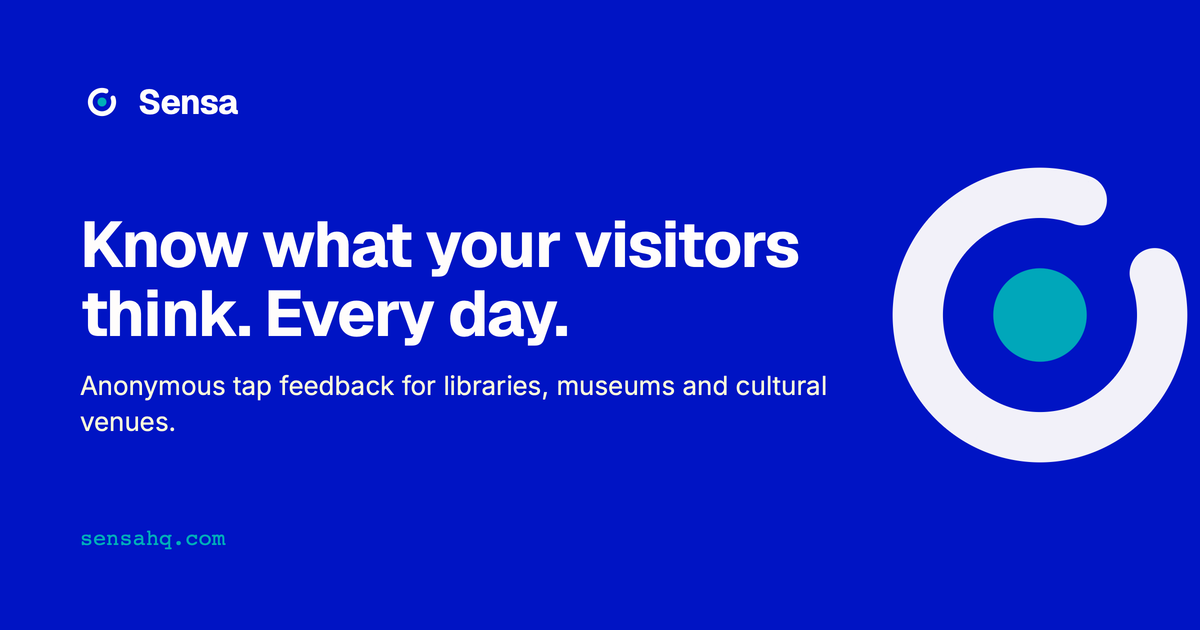 Sensa

Know what your visitors think. Every day.

Anonymous tap feedback for libraries, museums and cultural venues.

sensahq.com